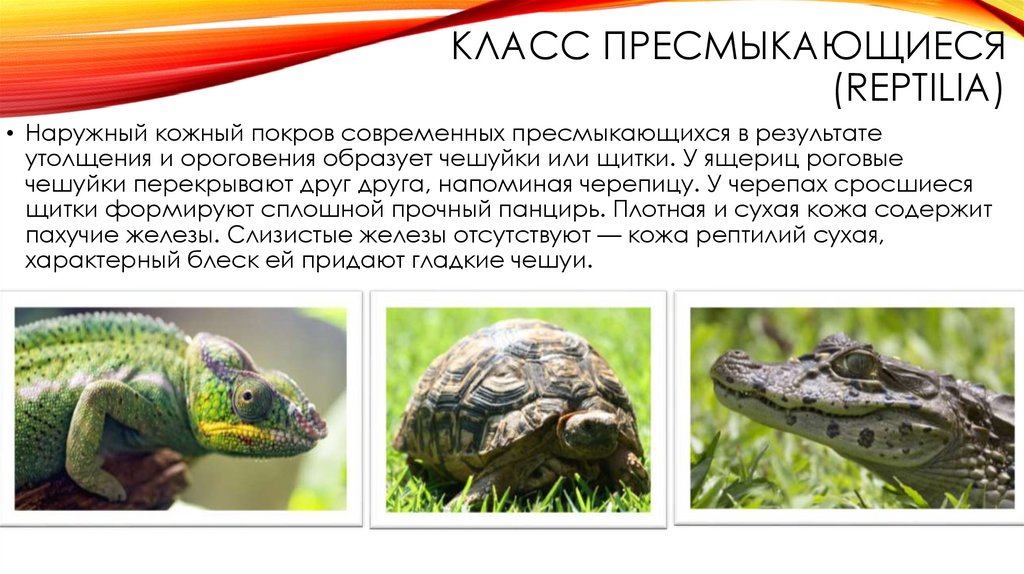 КЛАСС ПРЕСМЫКАЮЩИЕСЯ (REPTILIA)

• Наружный кожный покров современных пресмыкающихся в результате утолщения и ороговения образует чешуйки или щитки. У ящериц роговые чешуйки перекрывают друг друга, напоминая черепицу. У черепах сросшиеся щитки формируют сплошной прочный панцирь. Плотная и сухая кожа содержит пахучие железы. Слизистые железы отсутствуют — кожа рептилий сухая, характерный блеск ей придают гладкие чешуи.